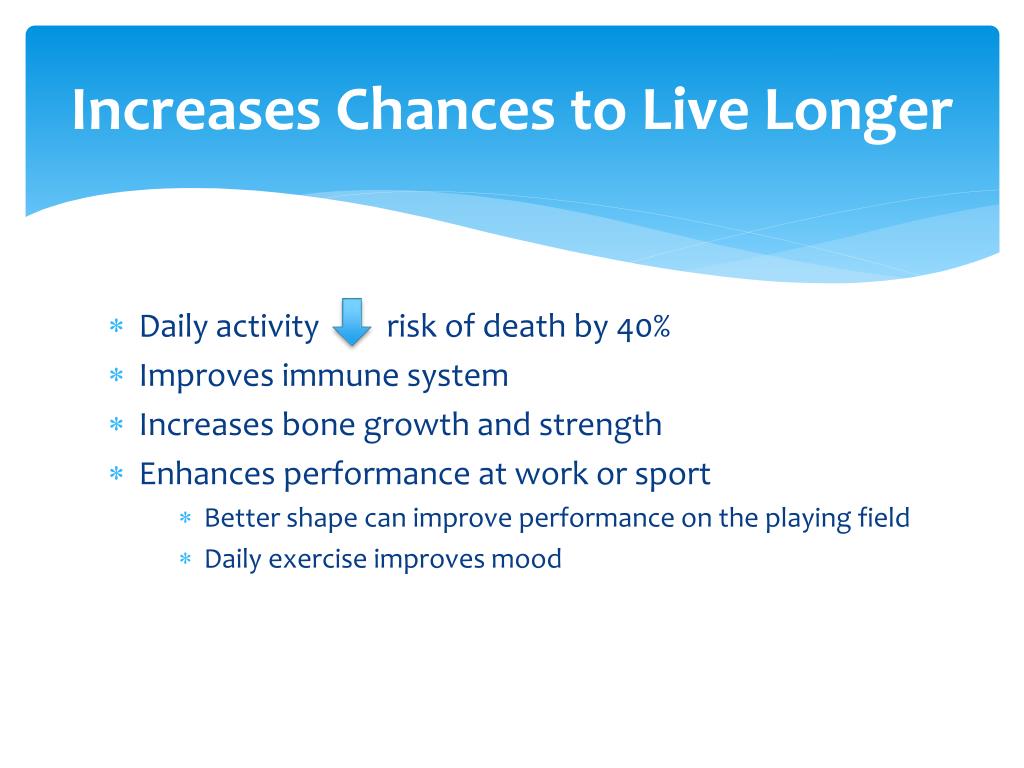 Increases Chances to Live Longer

* Daily activity risk of death by 40%
* Improves immune system
* Increases bone growth and strength
* Enhances performance at work or sport
    * Better shape can improve performance on the playing field
    * Daily exercise improves mood